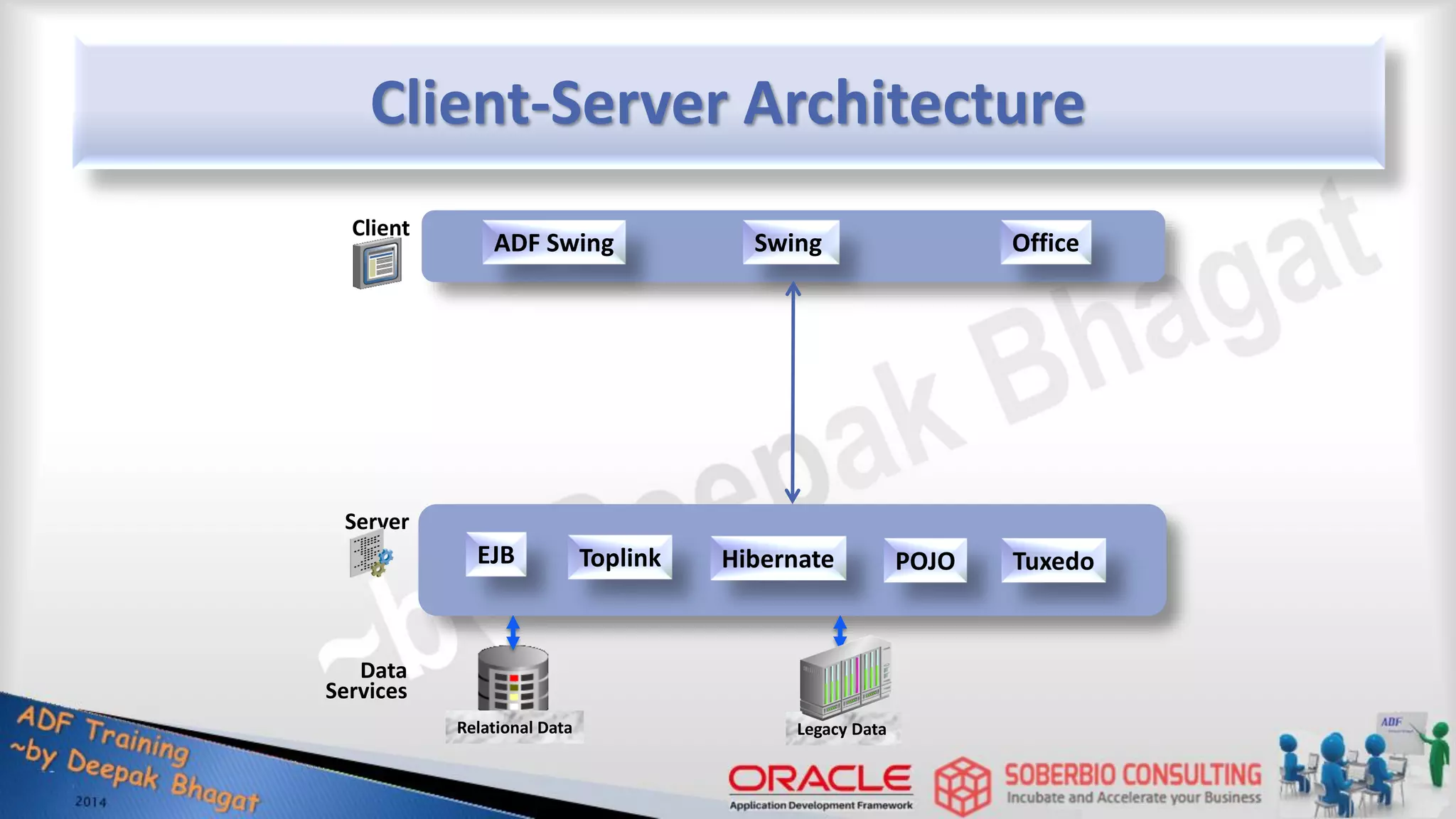 Client-Server Architecture

Client

ADF Swing

Swing

Office

Server

EJB

Toplink

Hibernate

POJO

Tuxedo

Data Services

Relational Data

Legacy Data

~by Deepak Bhagat

ADF Training
~by Deepak Bhagat
2014

ORACLE
Application Development Framework

SOBERBIO CONSULTING
Incubate and Accelerate your Business

ADF